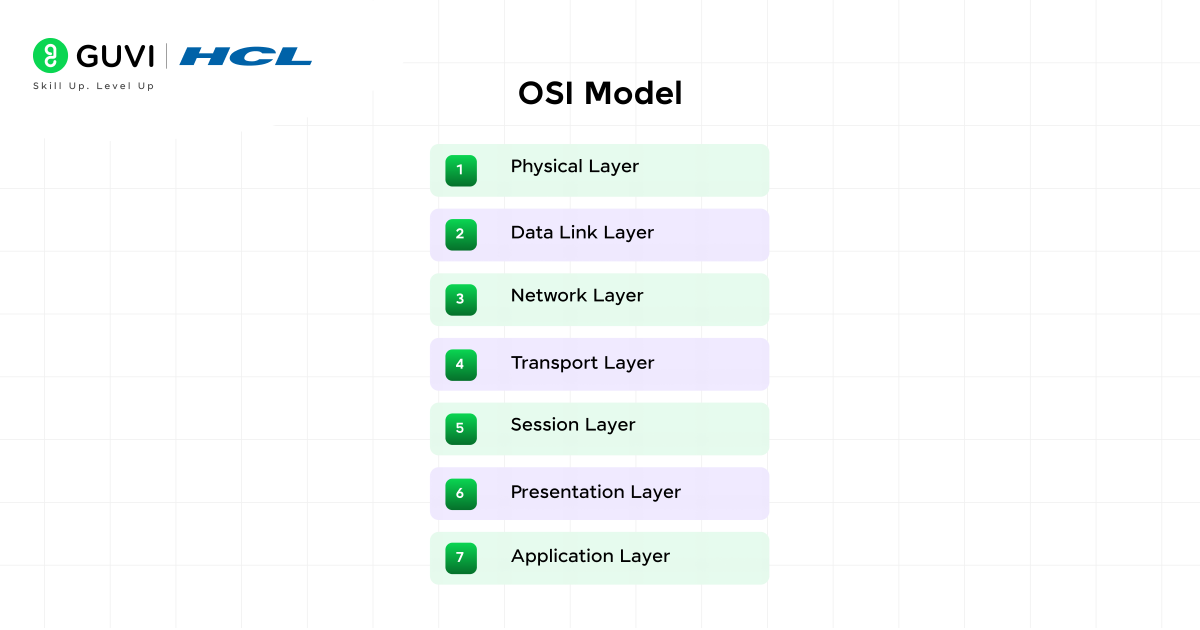 GUVI | HCL
Skill Up. Level Up

OSI Model

1 Physical Layer

2 Data Link Layer

3 Network Layer

4 Transport Layer

5 Session Layer

6 Presentation Layer

7 Application Layer